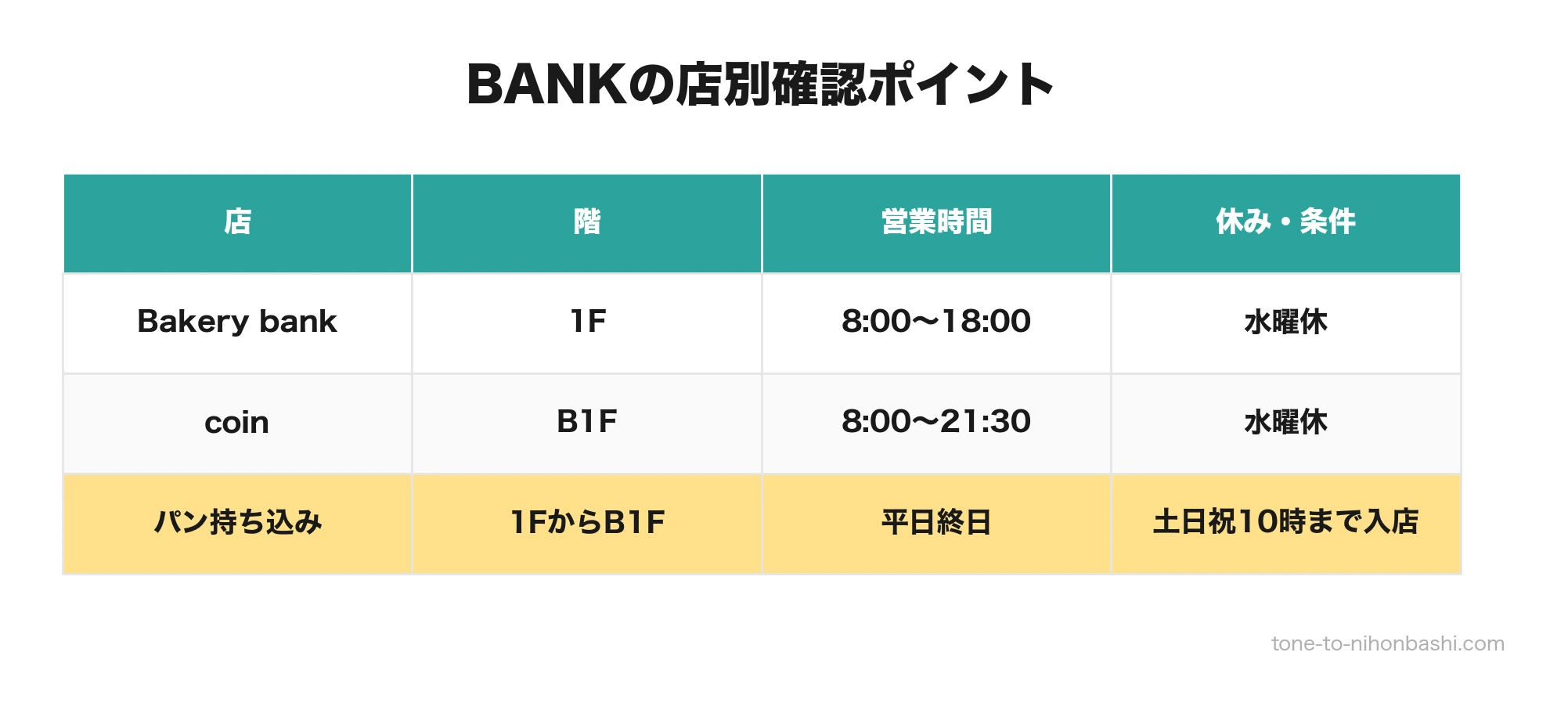 BANKの店別確認ポイント

| 店 | 階 | 営業時間 | 休み・条件 |
|---|---|---|---|
| Bakery bank | 1F | 8:00〜18:00 | 水曜休 |
| coin | B1F | 8:00〜21:30 | 水曜休 |
| パン持ち込み | 1FからB1F | 平日終日 | 土日祝10時まで入店 |

tone-to-nihonbashi.com